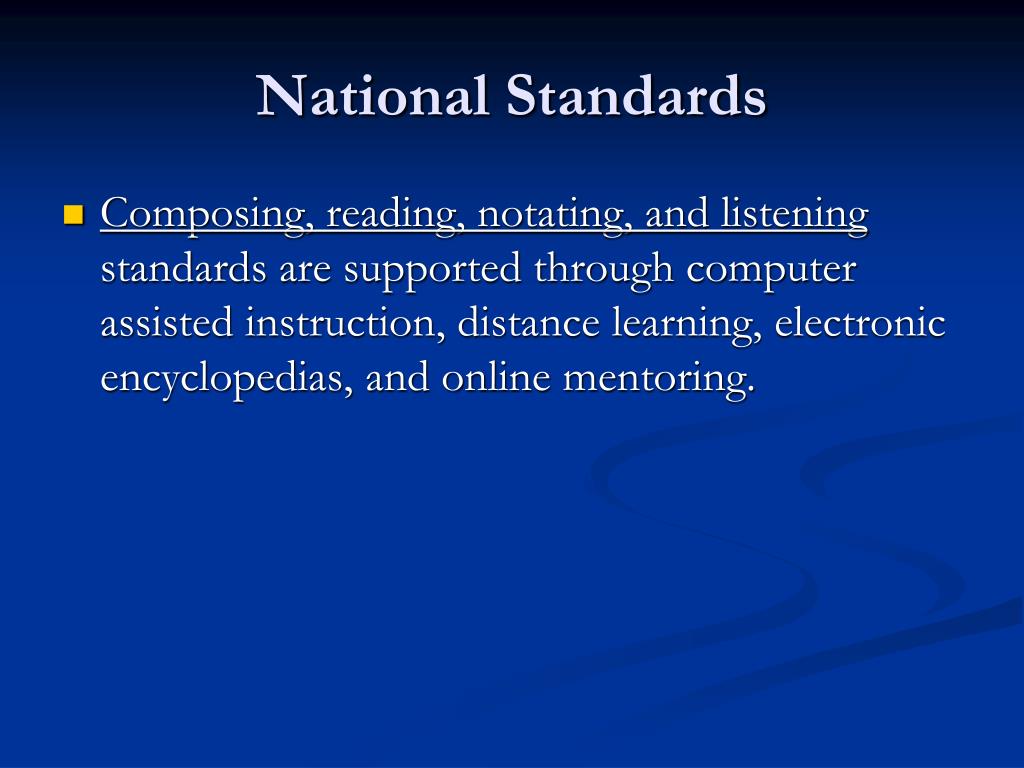 National Standards

Composing, reading, notating, and listening standards are supported through computer assisted instruction, distance learning, electronic encyclopedias, and online mentoring.